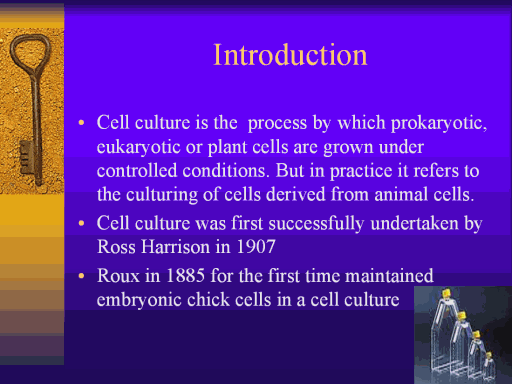 Introduction

• Cell culture is the process by which prokaryotic, eukaryotic or plant cells are grown under controlled conditions. But in practice it refers to the culturing of cells derived from animal cells.
• Cell culture was first successfully undertaken by Ross Harrison in 1907
• Roux in 1885 for the first time maintained embryonic chick cells in a cell culture